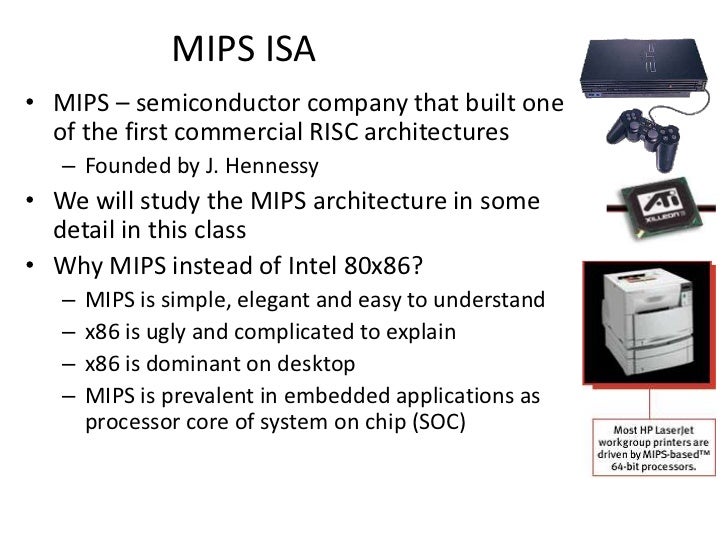 MIPS ISA

• MIPS – semiconductor company that built one of the first commercial RISC architectures
  – Founded by J. Hennessy
• We will study the MIPS architecture in some detail in this class
• Why MIPS instead of Intel 80x86?
  – MIPS is simple, elegant and easy to understand
  – x86 is ugly and complicated to explain
  – x86 is dominant on desktop
  – MIPS is prevalent in embedded applications as processor core of system on chip (SOC)

PS2

ATI XILLEON

Most HP LaserJet workgroup printers are driven by MIPS-based™ 64-bit processors.